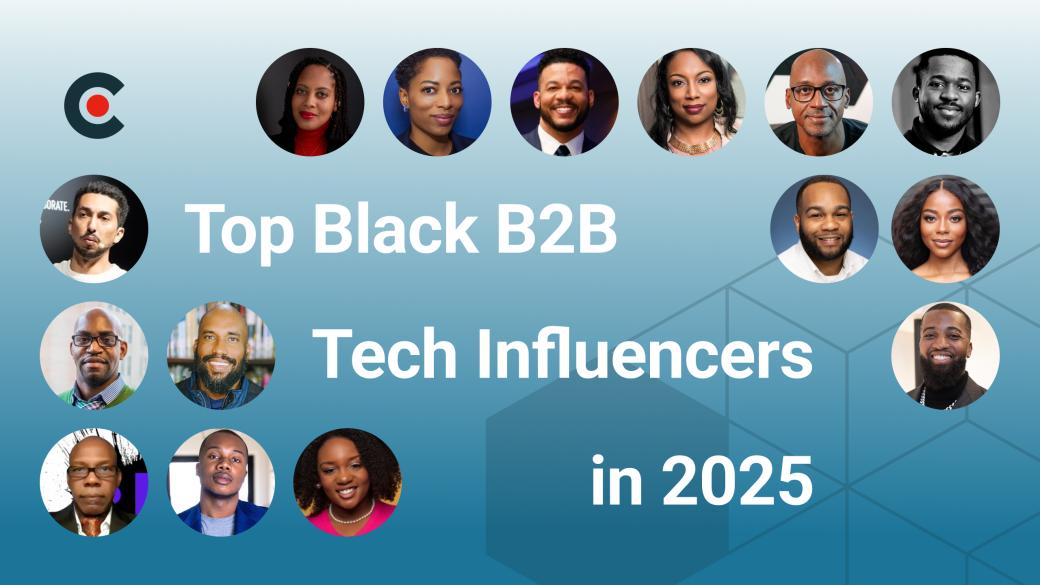 Top Black B2B

Tech Influencers

in 2025